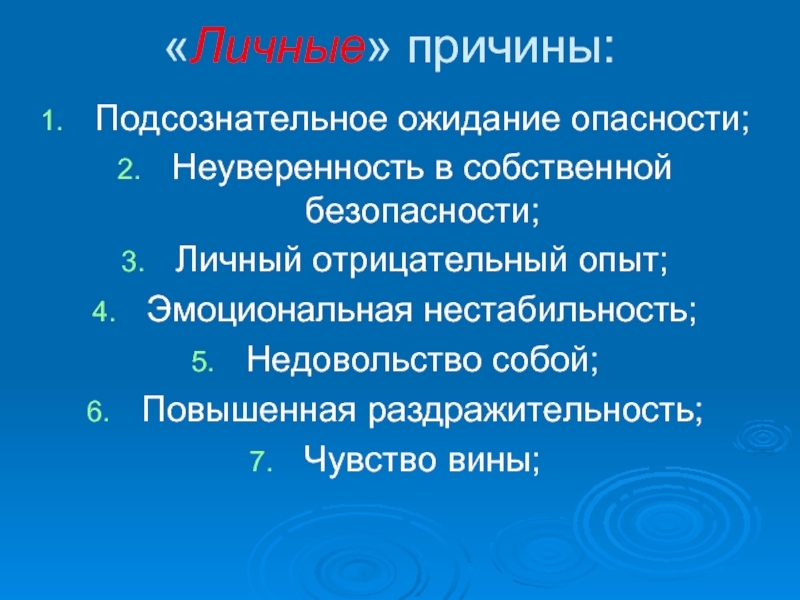 «Личные» причины:

1. Подсознательное ожидание опасности;
2. Неуверенность в собственной безопасности;
3. Личный отрицательный опыт;
4. Эмоциональная нестабильность;
5. Недовольство собой;
6. Повышенная раздражительность;
7. Чувство вины;